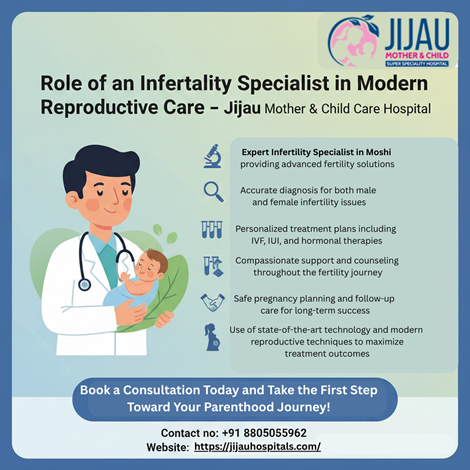 JIJAU
MOTHER & CHILD
SUPER SPECIALITY HOSPITAL

Role of an Infertality Specialist in Modern Reproductive Care – Jijau Mother & Child Care Hospital

Expert Infertility Specialist in Moshi providing advanced fertility solutions

Accurate diagnosis for both male and female infertility issues

Personalized treatment plans including IVF, IUI, and hormonal therapies

Compassionate support and counseling throughout the fertility journey

Safe pregnancy planning and follow-up care for long-term success

Use of state-of-the-art technology and modern reproductive techniques to maximize treatment outcomes

Book a Consultation Today and Take the First Step Toward Your Parenthood Journey!

Contact no: +91 8805055962
Website: https://jijauhospitals.com/